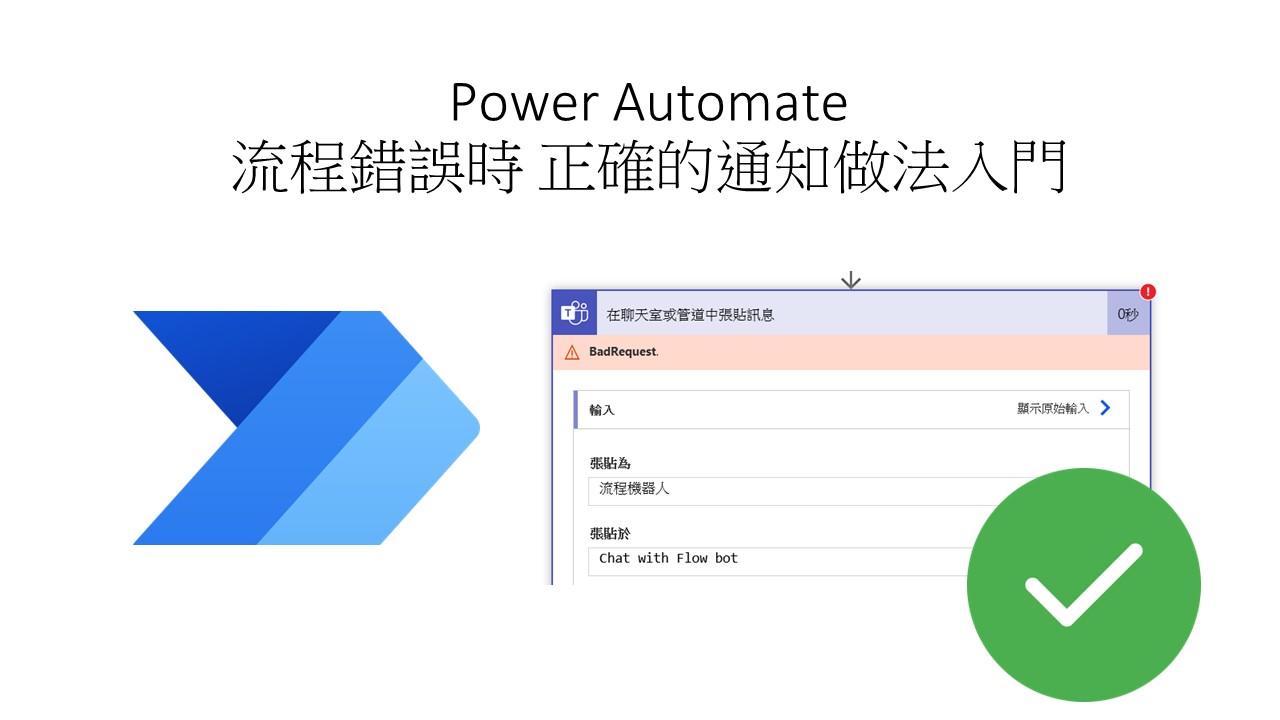 Power Automate
流程錯誤時 正確的通知做法入門

在聊天室或管道中張貼訊息

0秒

BadRequest.

輸入

顯示原始輸入

張貼為

流程機器人

張貼於

Chat with Flow bot